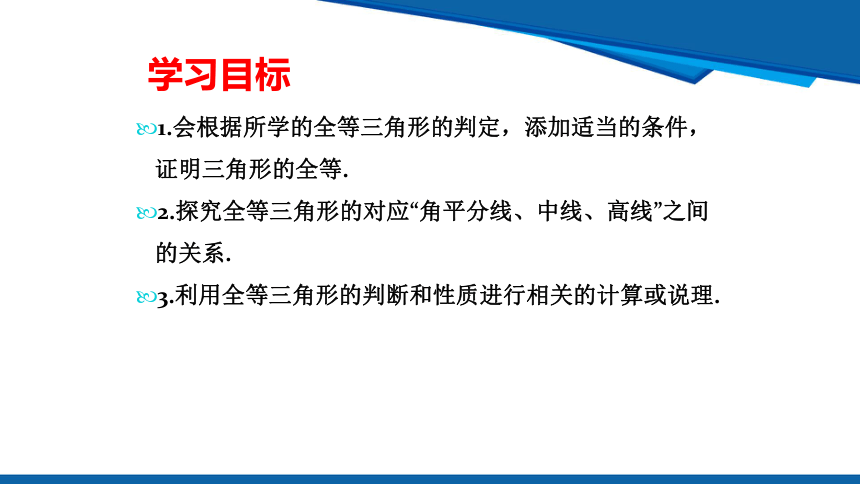 学习目标

1.会根据所学的全等三角形的判定，添加适当的条件，证明三角形的全等.

2.探究全等三角形的对应“角平分线、中线、高线”之间的关系.

3.利用全等三角形的判断和性质进行相关的计算或说理.